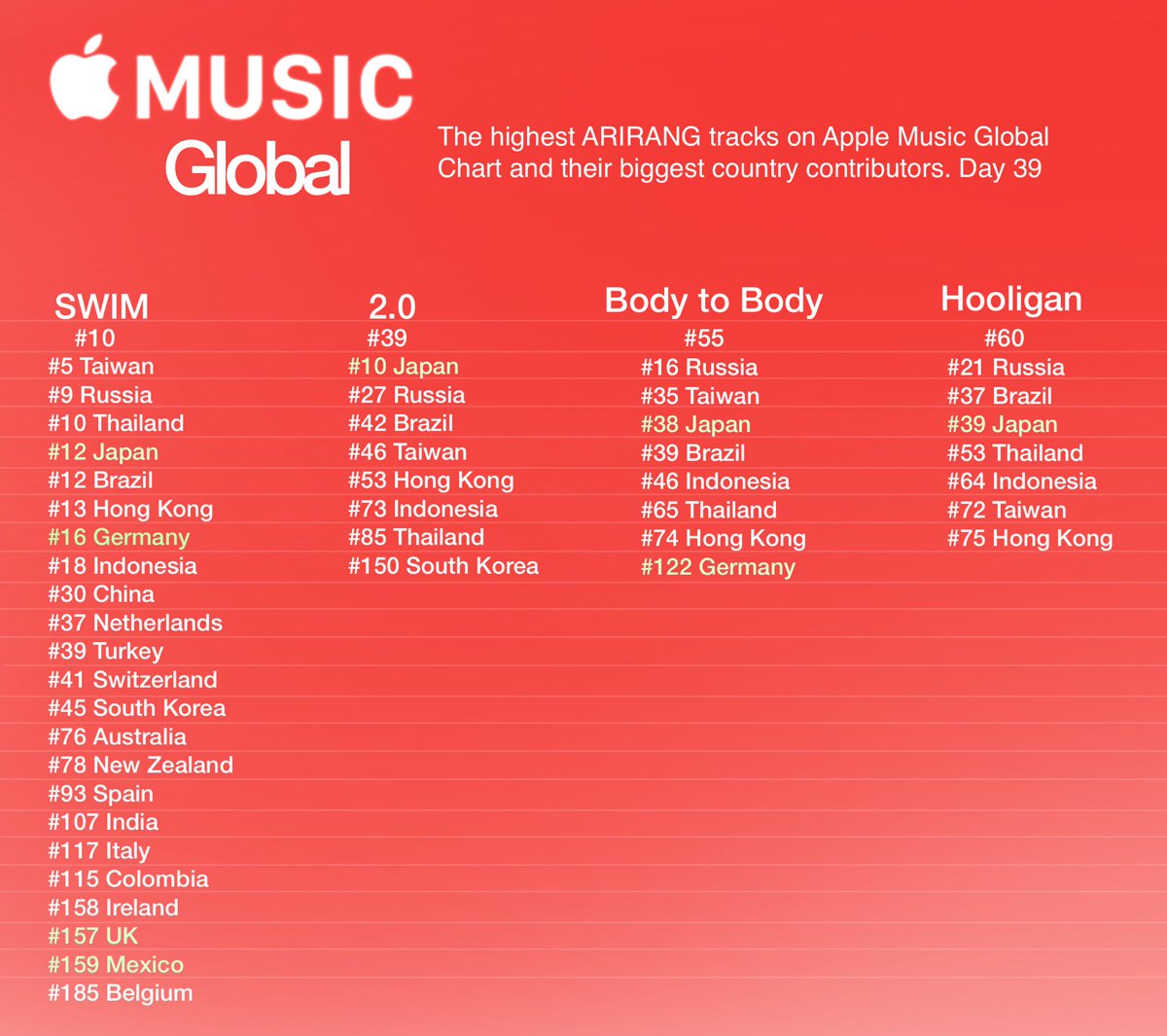 MUSIC
Global

The highest ARIRANG tracks on Apple Music Global Chart and their biggest country contributors. Day 39

SWIM
#10
#5 Taiwan
#9 Russia
#10 Thailand
#12 Japan
#12 Brazil
#13 Hong Kong
#16 Germany
#18 Indonesia
#30 China
#37 Netherlands
#39 Turkey
#41 Switzerland
#45 South Korea
#76 Australia
#78 New Zealand
#93 Spain
#107 India
#117 Italy
#115 Colombia
#158 Ireland
#157 UK
#159 Mexico
#185 Belgium

2.0
#39
#10 Japan
#27 Russia
#42 Brazil
#46 Taiwan
#53 Hong Kong
#73 Indonesia
#85 Thailand
#150 South Korea

Body to Body
#55
#16 Russia
#35 Taiwan
#38 Japan
#39 Brazil
#46 Indonesia
#65 Thailand
#74 Hong Kong
#122 Germany

Hooligan
#60
#21 Russia
#37 Brazil
#39 Japan
#53 Thailand
#64 Indonesia
#72 Taiwan
#75 Hong Kong